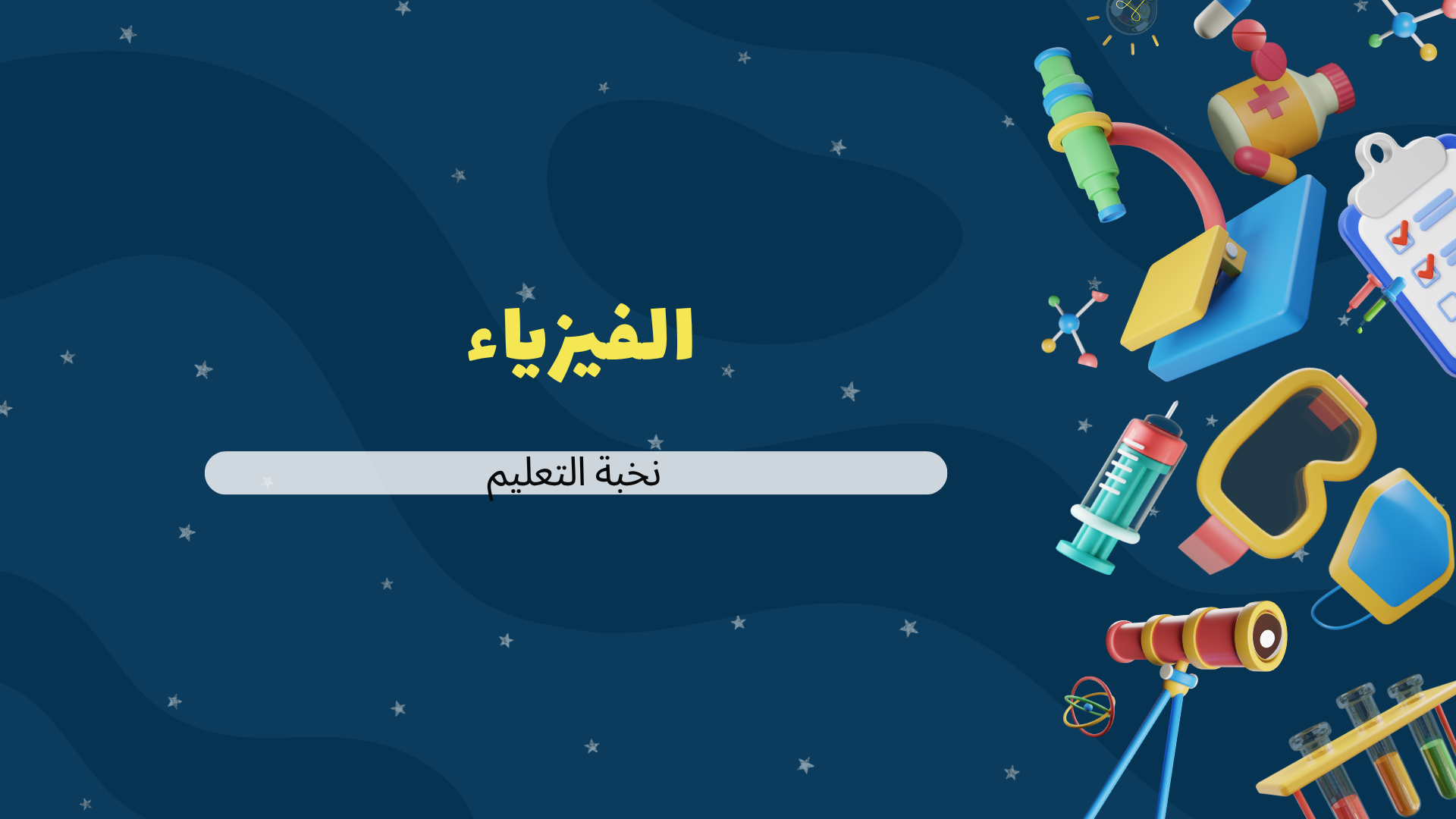 الفيزياء

نخبة التعليم